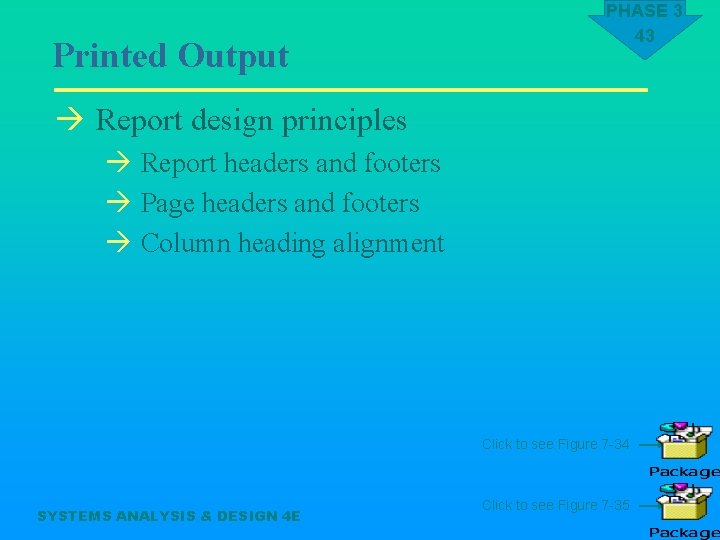 PHASE 3
43

Printed Output

→ Report design principles
→ Report headers and footers
→ Page headers and footers
→ Column heading alignment

Click to see Figure 7-34
Package

Click to see Figure 7-35
Package

SYSTEMS ANALYSIS & DESIGN 4E